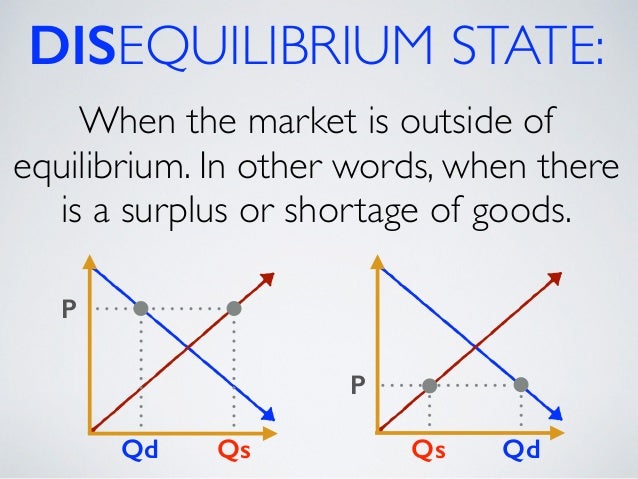 DISEQUILIBRIUM STATE:

When the market is outside of equilibrium. In other words, when there is a surplus or shortage of goods.

P

Qd

Qs

P

Qs

Qd